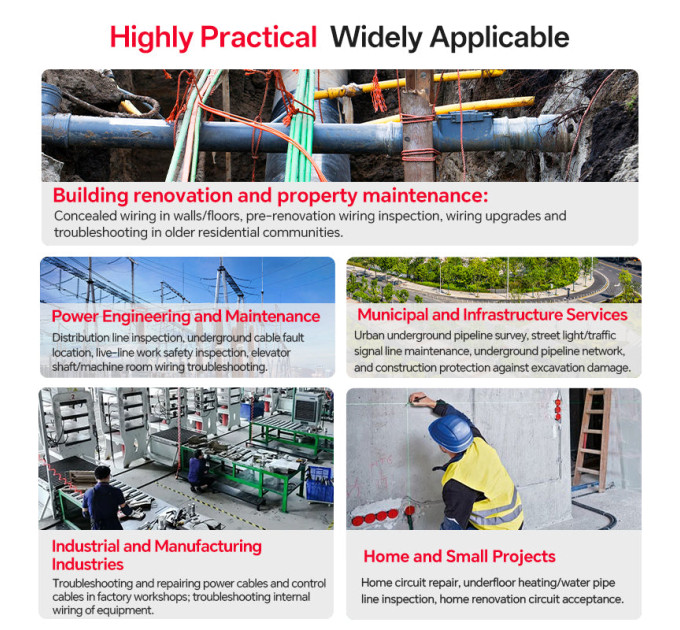 Highly Practical Widely Applicable

Building renovation and property maintenance:

Concealed wiring in walls/floors, pre-renovation wiring inspection, wiring upgrades and troubleshooting in older residential communities.

Power Engineering and Maintenance

Distribution line inspection, underground cable fault location, live-line work safety inspection, elevator shaft/machine room wiring troubleshooting.

Municipal and Infrastructure Services

Urban underground pipeline survey, street light/traffic signal line maintenance, underground pipeline network, and construction protection against excavation damage.

Industrial and Manufacturing Industries

Troubleshooting and repairing power cables and control cables in factory workshops; troubleshooting internal wiring of equipment.

Home and Small Projects

Home circuit repair, underfloor heating/water pipe line inspection, home renovation circuit acceptance.